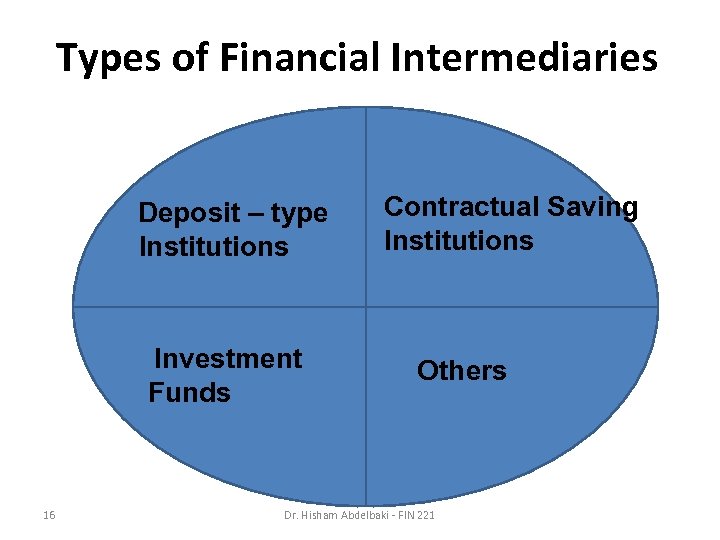 Types of Financial Intermediaries

Deposit – type Institutions

Contractual Saving Institutions

Investment Funds

Others

16

Dr. Hisham Abdelbaki - FIN 221